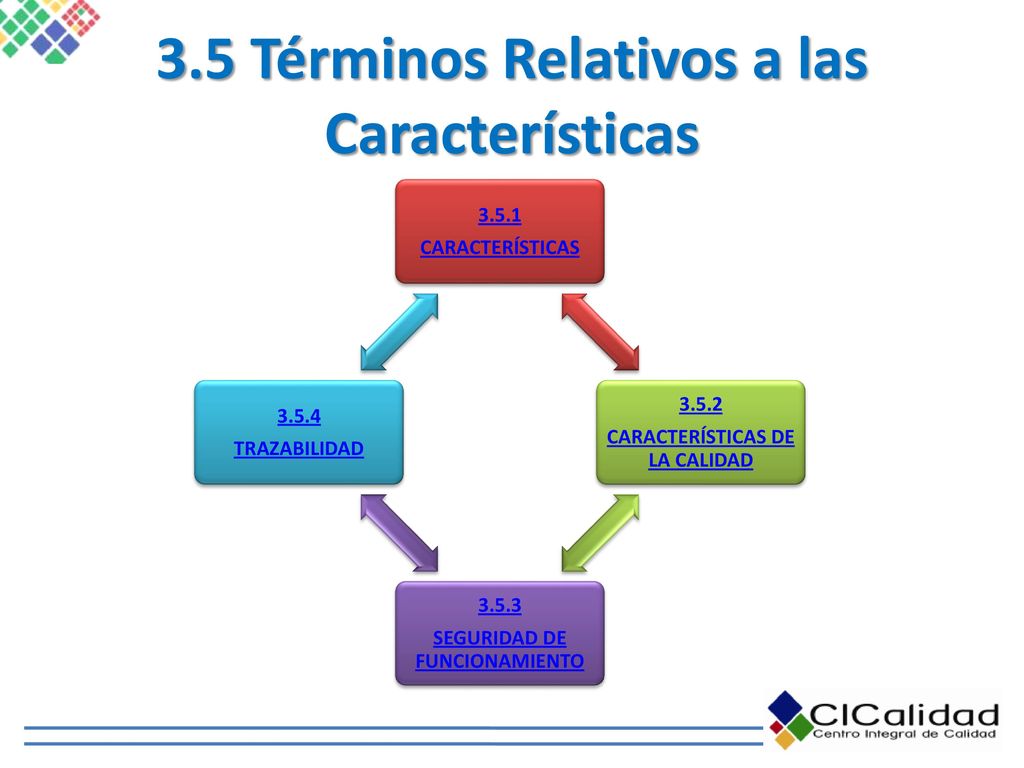 3.5 Términos Relativos a las Características

3.5.1
CARACTERÍSTICAS

3.5.2
CARACTERÍSTICAS DE LA CALIDAD

3.5.3
SEGURIDAD DE FUNCIONAMIENTO

3.5.4
TRAZABILIDAD

CICalidad
Centro Integral de Calidad